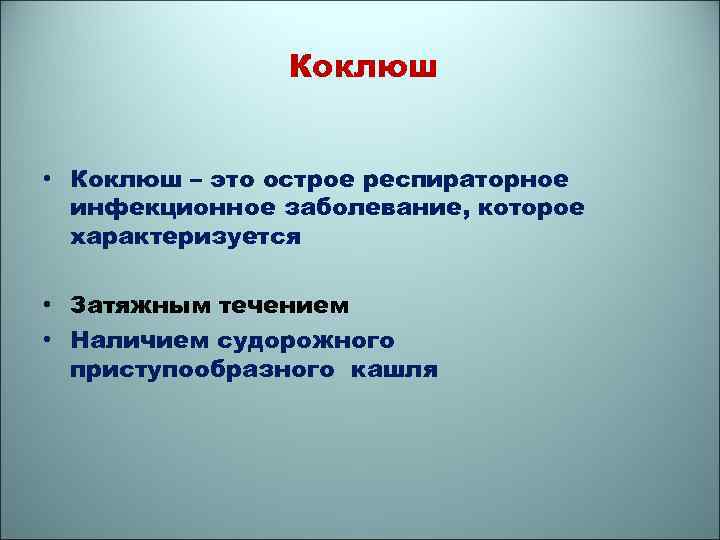 Коклюш

• Коклюш – это острое респираторное инфекционное заболевание, которое характеризуется

• Затяжным течением
• Наличием судорожного приступообразного кашля